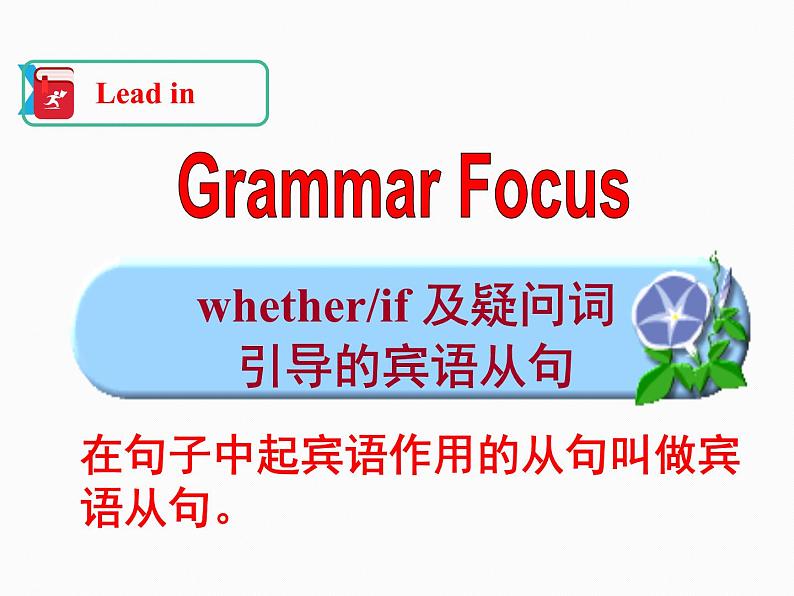 Lead in

Grammar Focus

whether/if 及疑问词引导的宾语从句

在句子中起宾语作用的从句叫做宾语从句。